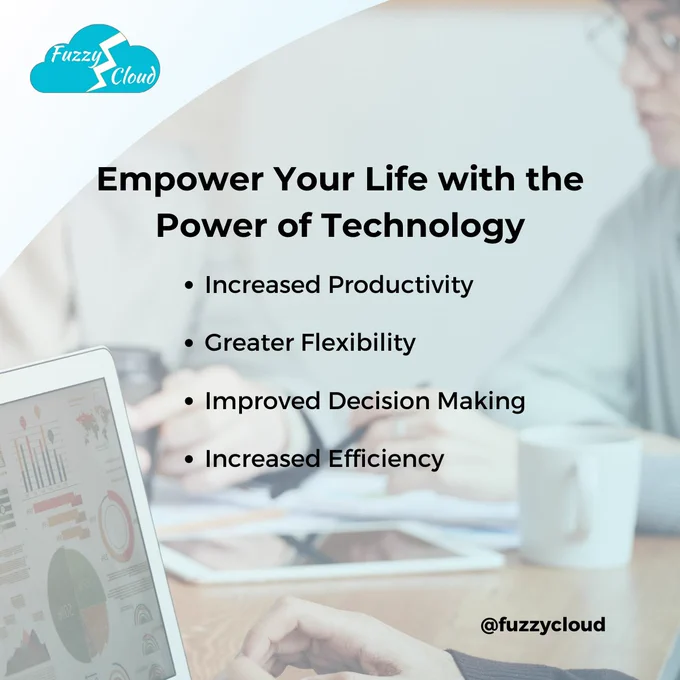 Fuzzy Cloud

Empower Your Life with the Power of Technology

• Increased Productivity
• Greater Flexibility
• Improved Decision Making
• Increased Efficiency

@fuzzycloud